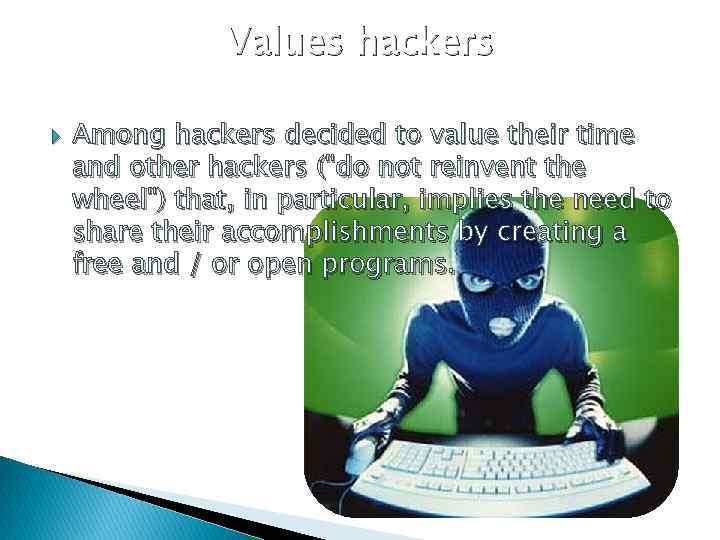 Values hackers

Among hackers decided to value their time and other hackers ("do not reinvent the wheel") that, in particular, implies the need to share their accomplishments by creating a free and / or open programs.